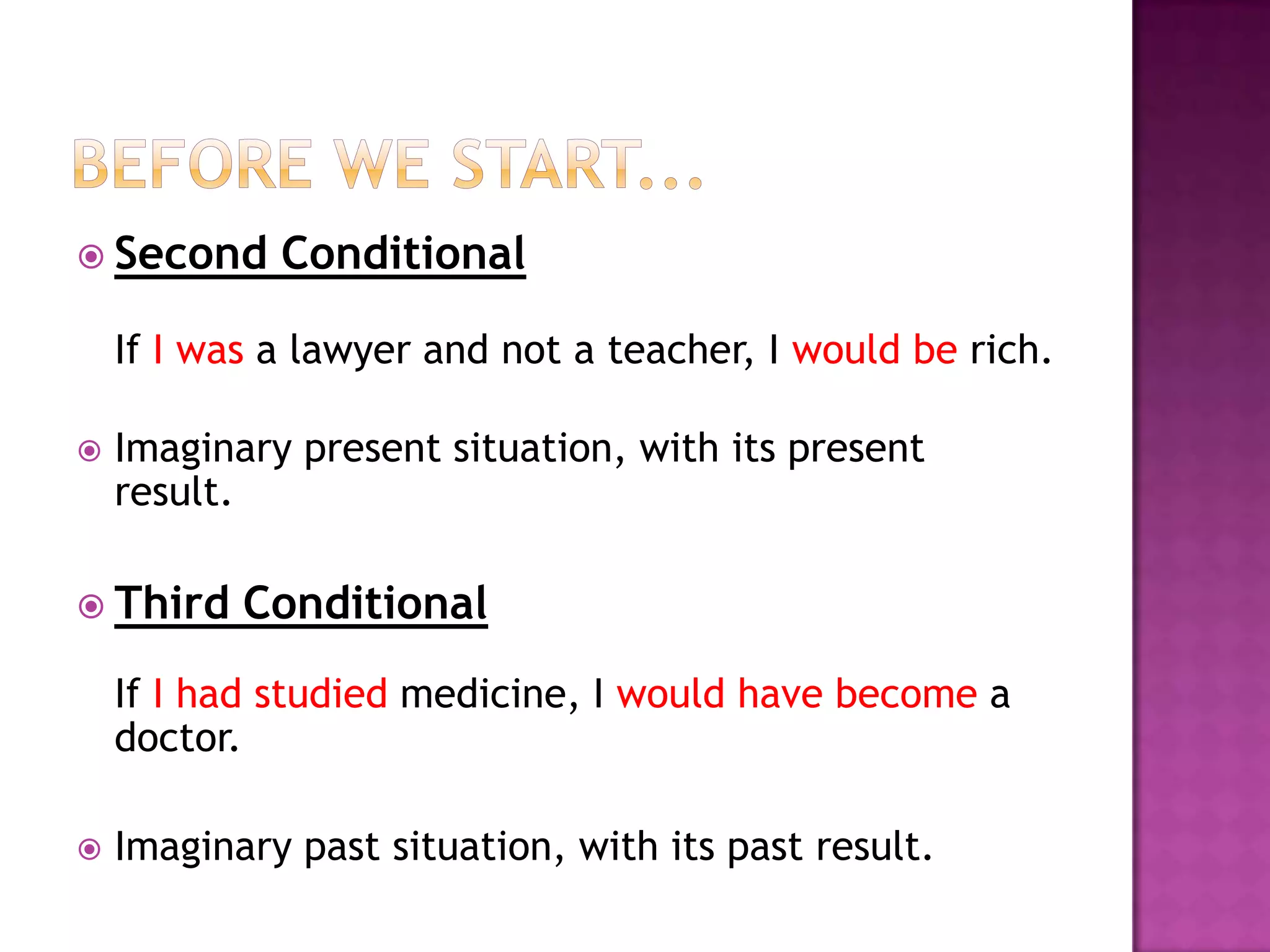 BEFORE WE START…

Second Conditional

If I was a lawyer and not a teacher, I would be rich.

Imaginary present situation, with its present result.

Third Conditional

If I had studied medicine, I would have become a doctor.

Imaginary past situation, with its past result.